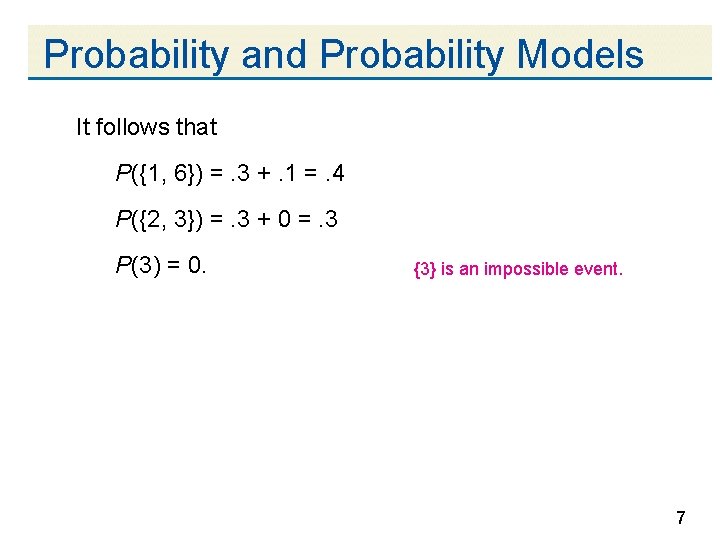 Probability and Probability Models

It follows that

$P(\{1, 6\}) = .3 + .1 = .4$

$P(\{2, 3\}) = .3 + 0 = .3$

$P(3) = 0.$

{3} is an impossible event.

7